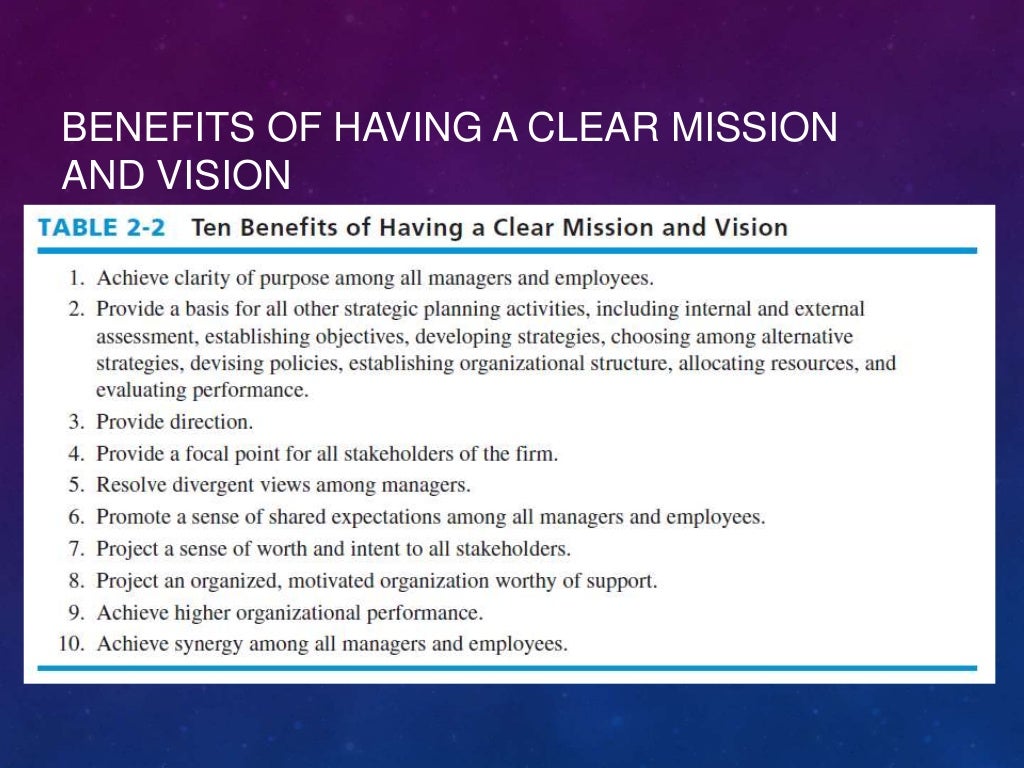 BENEFITS OF HAVING A CLEAR MISSION AND VISION

TABLE 2-2 Ten Benefits of Having a Clear Mission and Vision

1. Achieve clarity of purpose among all managers and employees.
2. Provide a basis for all other strategic planning activities, including internal and external assessment, establishing objectives, developing strategies, choosing among alternative strategies, devising policies, establishing organizational structure, allocating resources, and evaluating performance.
3. Provide direction.
4. Provide a focal point for all stakeholders of the firm.
5. Resolve divergent views among managers.
6. Promote a sense of shared expectations among all managers and employees.
7. Project a sense of worth and intent to all stakeholders.
8. Project an organized, motivated organization worthy of support.
9. Achieve higher organizational performance.
10. Achieve synergy among all managers and employees.